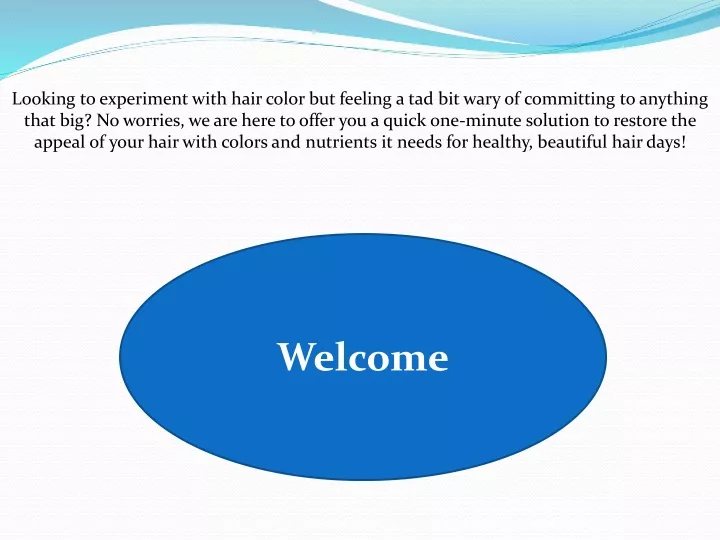 Looking to experiment with hair color but feeling a tad bit wary of committing to anything that big? No worries, we are here to offer you a quick one-minute solution to restore the appeal of your hair with colors and nutrients it needs for healthy, beautiful hair days!

Welcome